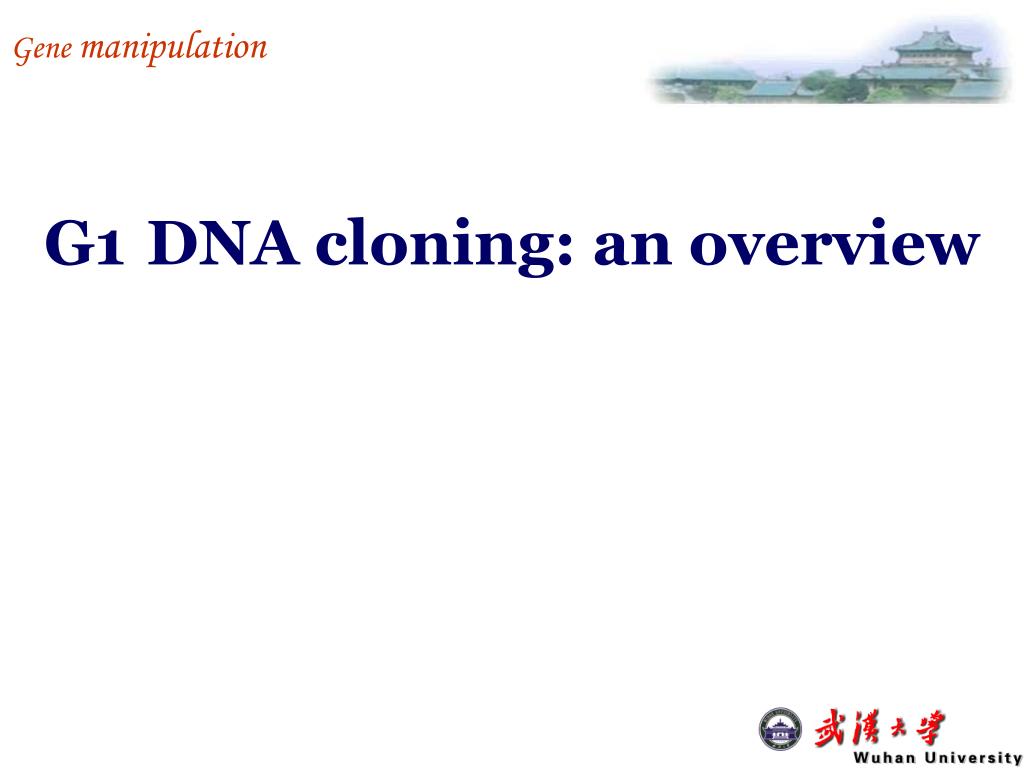 Gene manipulation

G1 DNA cloning: an overview

武漢大學
Wuhan University